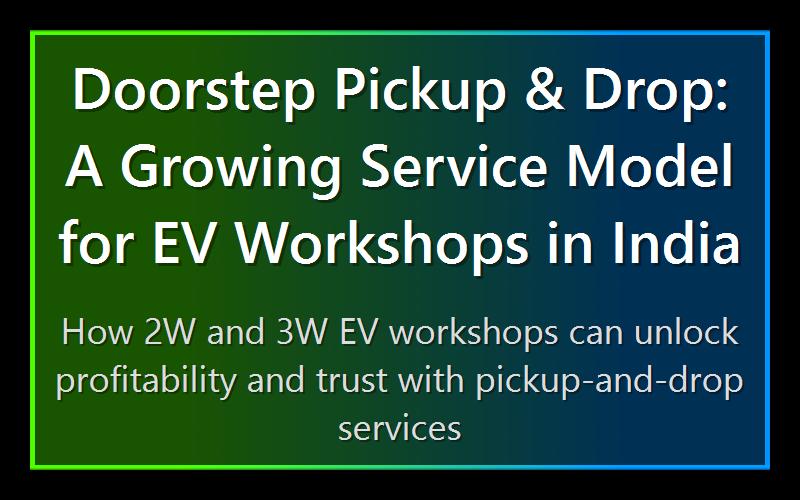 Doorstep Pickup & Drop: A Growing Service Model for EV Workshops in India

How 2W and 3W EV workshops can unlock profitability and trust with pickup-and-drop services